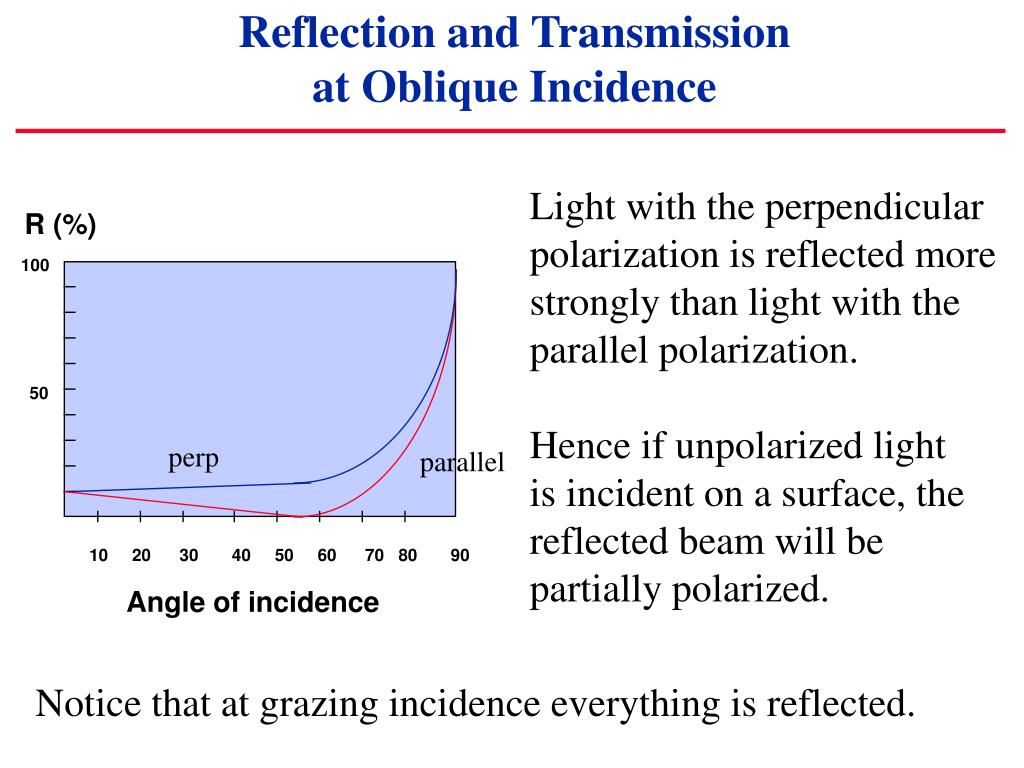 Reflection and Transmission
at Oblique Incidence

R (%)

100

50

perp

parallel

10 20 30 40 50 60 70 80 90

Angle of incidence

Light with the perpendicular polarization is reflected more strongly than light with the parallel polarization.

Hence if unpolarized light is incident on a surface, the reflected beam will be partially polarized.

Notice that at grazing incidence everything is reflected.